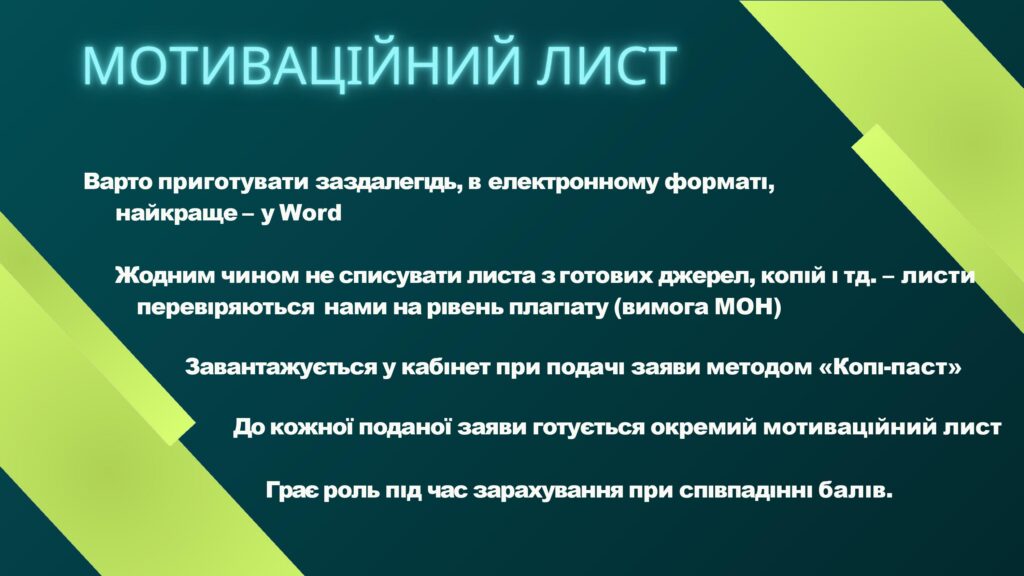 МОТИВАЦІЙНИЙ ЛИСТ

Варто приготувати заздалегідь, в електронному форматі, найкраще – у Word

Жодним чином не списувати листа з готових джерел, копій і тд. – листи перевіряються нами на рівень плагіату (вимога МОН)

Завантажується у кабінет при подачі заяви методом «Копі-паст»

До кожної поданої заяви готується окремий мотиваційний лист

Грає роль під час зарахування при співпадінні балів.